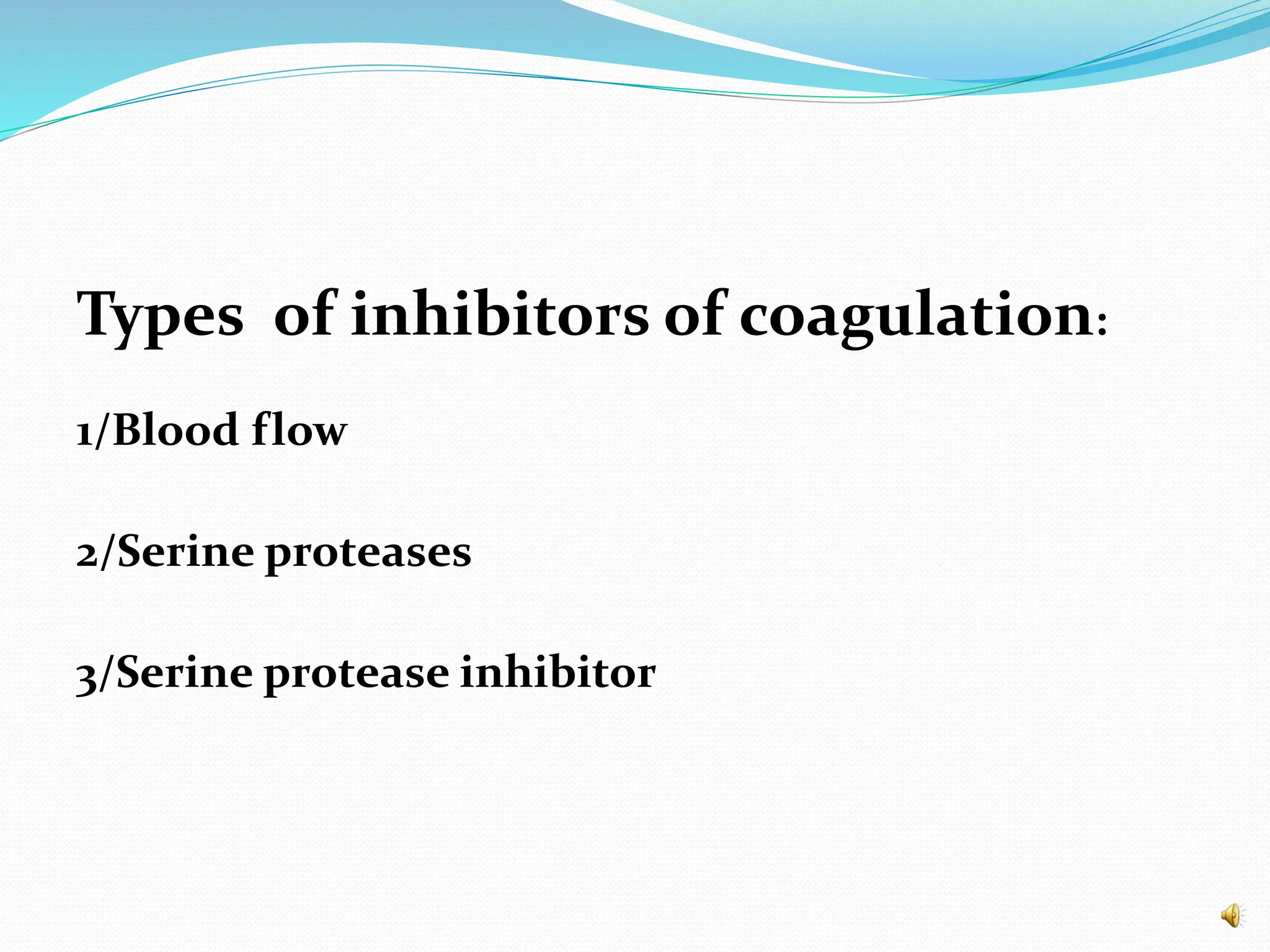 Types of inhibitors of coagulation:

1/Blood flow

2/Serine proteases

3/Serine protease inhibitor